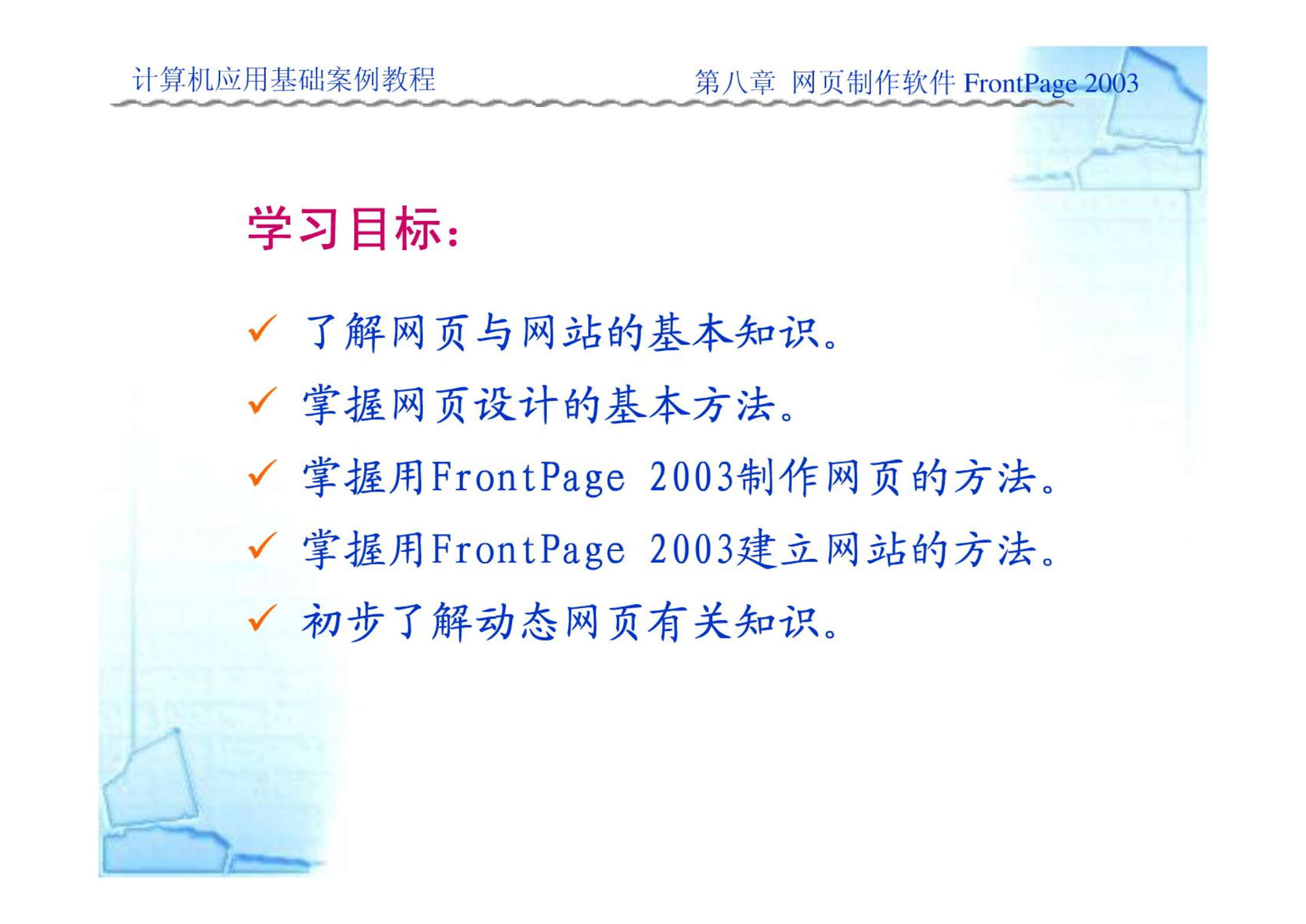 计算机应用基础案例教程

第八章 网页制作软件 FrontPage 2003

学习目标：

✓ 了解网页与网站的基本知识。

✓ 掌握网页设计的基本方法。

✓ 掌握用FrontPage 2003制作网页的方法。

✓ 掌握用FrontPage 2003建立网站的方法。

✓ 初步了解动态网页有关知识。